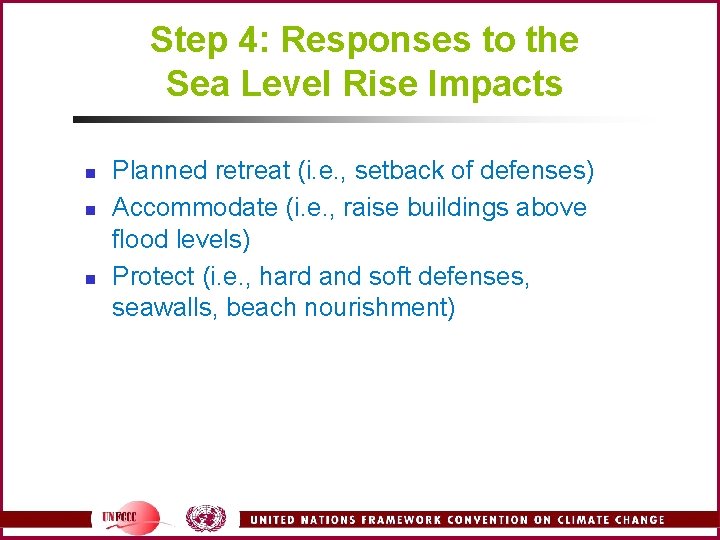 Step 4: Responses to the Sea Level Rise Impacts

- Planned retreat (i.e., setback of defenses)
- Accommodate (i.e., raise buildings above flood levels)
- Protect (i.e., hard and soft defenses, seawalls, beach nourishment)

UNFCCC

UNITED NATIONS FRAMEWORK CONVENTION ON CLIMATE CHANGE